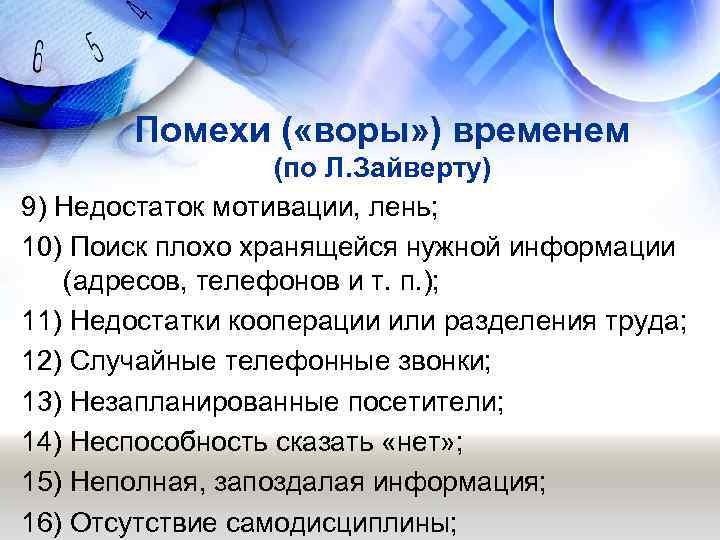 6 5 4

Помехи («воры») временем
(по Л.Зайверту)

9) Недостаток мотивации, лень;

10) Поиск плохо хранящейся нужной информации (адресов, телефонов и т. п.);

11) Недостатки кооперации или разделения труда;

12) Случайные телефонные звонки;

13) Незапланированные посетители;

14) Неспособность сказать «нет»;

15) Неполная, запоздалая информация;

16) Отсутствие самодисциплины;